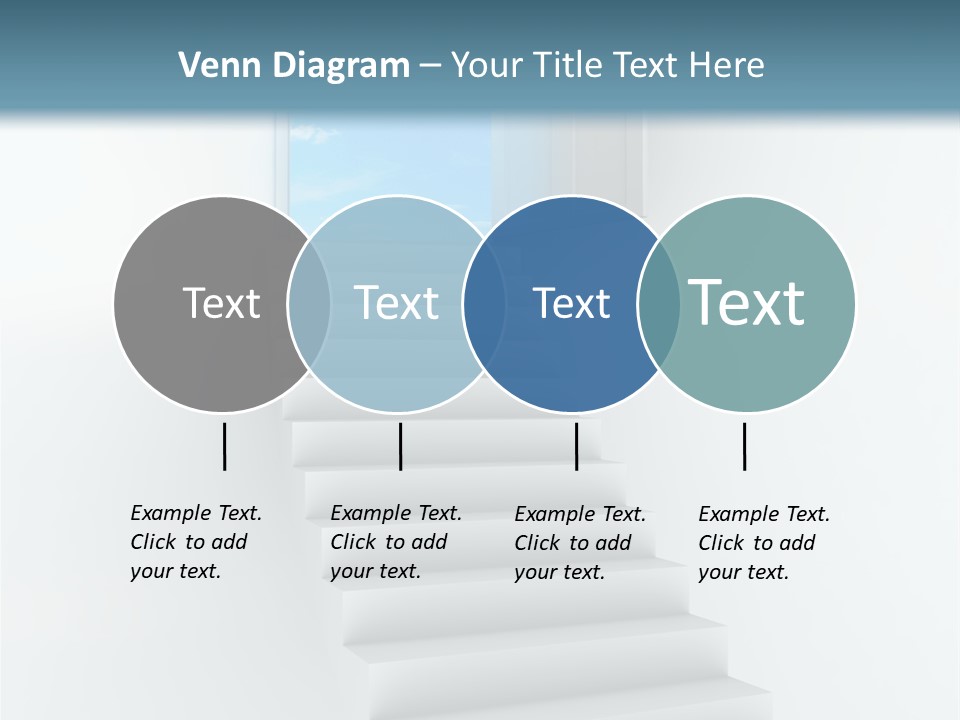 Venn Diagram – Your Title Text Here

Text

Text

Text

Text

Example Text. Click to add your text.

Example Text. Click to add your text.

Example Text. Click to add your text.

Example Text. Click to add your text.